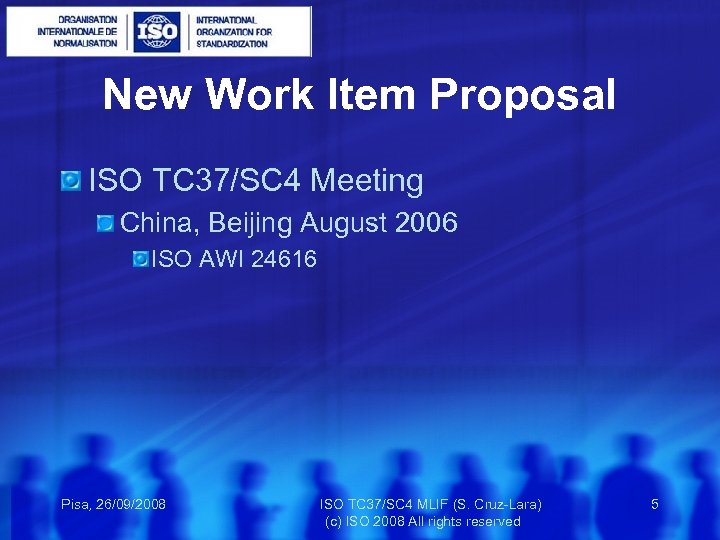 ORGANISATION INTERNATIONALE DE NORMALISATION

ISO

INTERNATIONAL ORGANIZATION FOR STANDARDIZATION

New Work Item Proposal

ISO TC37/SC4 Meeting

China, Beijing August 2006

ISO AWI 24616

Pisa, 26/09/2008

ISO TC37/SC4 MLIF (S. Cruz-Lara)
(c) ISO 2008 All rights reserved

5